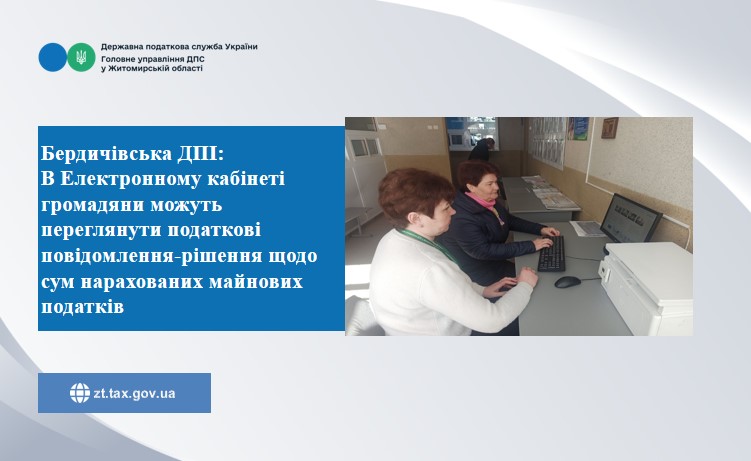 Державна податкова служба України
Головне управління ДПС у Житомирській області

Бердичівська ДПІ:
В Електронному кабінеті громадяни можуть переглянути податкові повідомлення-рішення щодо сум нарахованих майнових податків

zt.tax.gov.ua